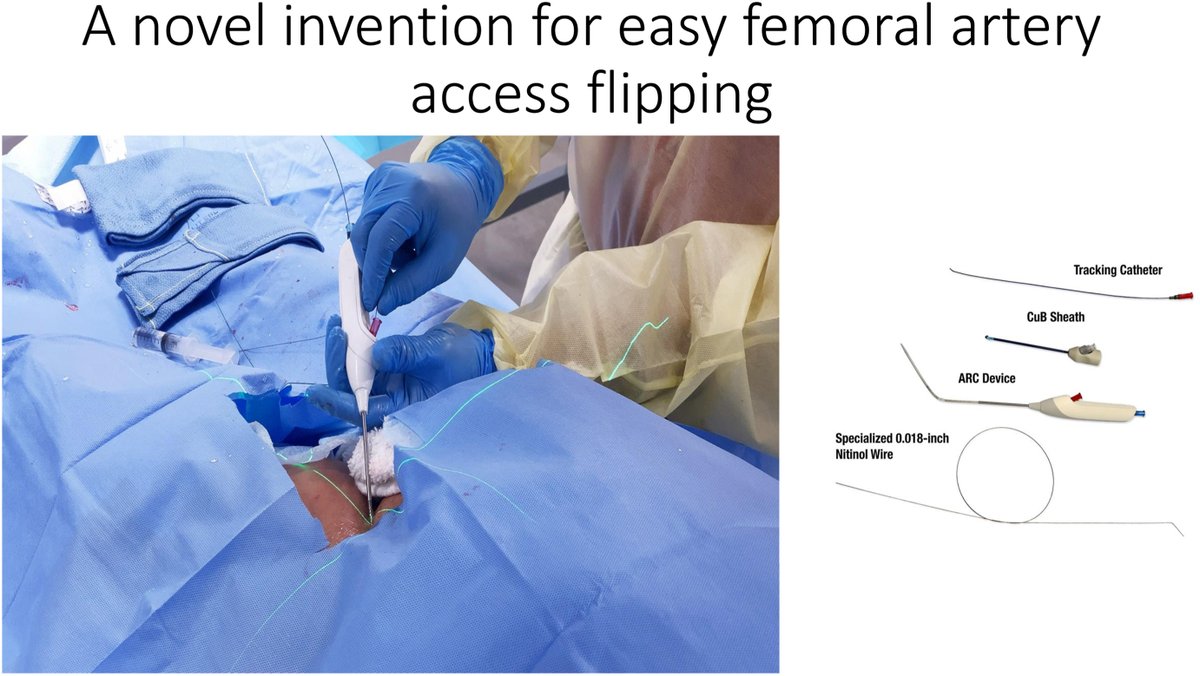 A novel invention for easy femoral artery access flipping

Tracking Catheter

CuB Sheath

ARC Device

Specialized 0.018-inch Nitinol Wire